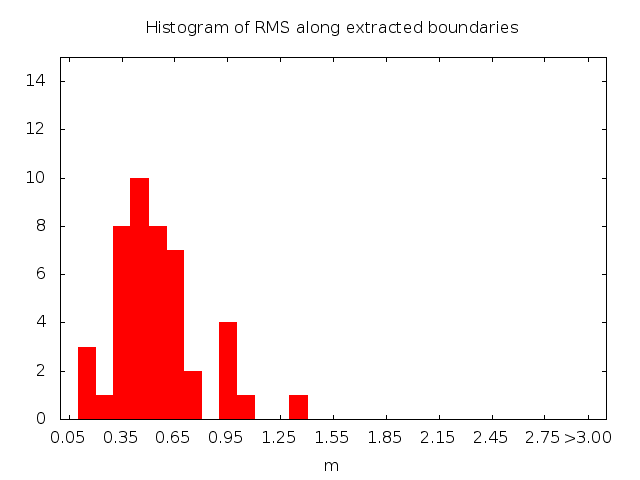 Histogram of RMS along extracted boundaries

14
12
10
8
6
4
2
0

0.05 0.35 0.65 0.95 1.25 1.55 1.85 2.15 2.45 2.75 >3.00

m